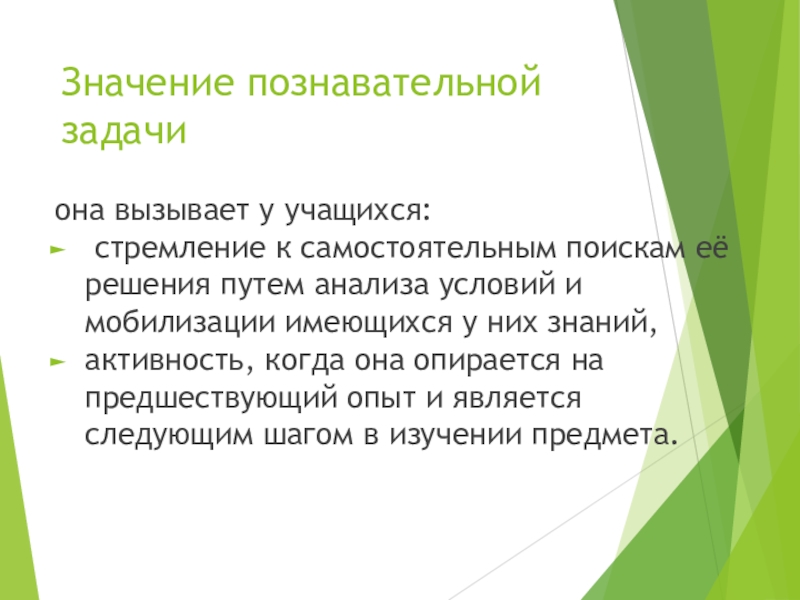 Значение познавательной задачи

она вызывает у учащихся:

► стремление к самостоятельным поискам её решения путем анализа условий и мобилизации имеющихся у них знаний,

► активность, когда она опирается на предшествующий опыт и является следующим шагом в изучении предмета.